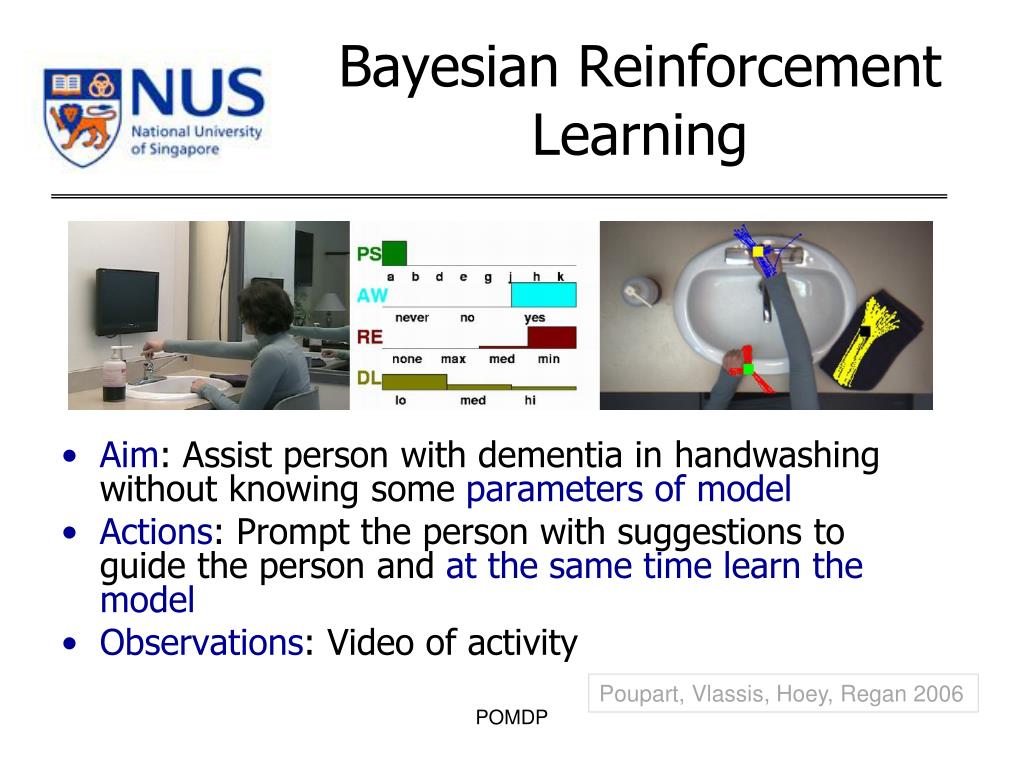 NUS
National University of Singapore

Bayesian Reinforcement Learning

PS
a b d e g j h k
AW
never no yes
RE
none max med min
DL
lo med hi

• Aim: Assist person with dementia in handwashing without knowing some parameters of model
• Actions: Prompt the person with suggestions to guide the person and at the same time learn the model
• Observations: Video of activity

Poupart, Vlassis, Hoey, Regan 2006

POMDP